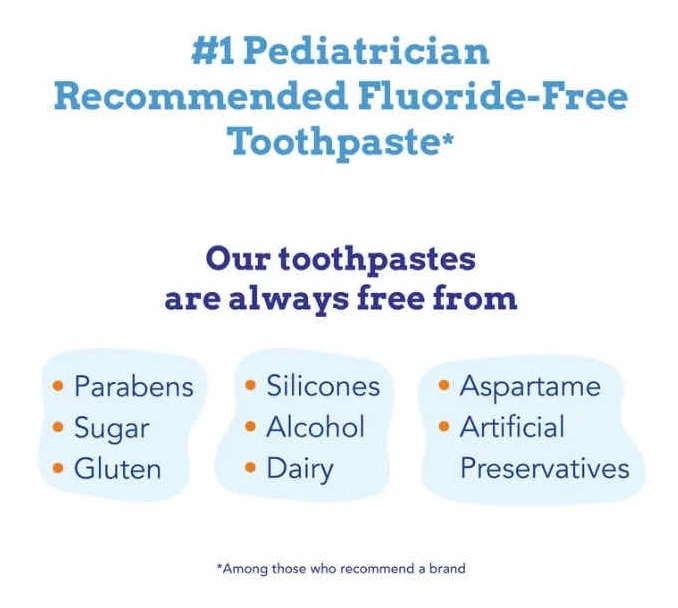 #1 Pediatrician Recommended Fluoride-Free Toothpaste*

Our toothpastes are always free from

• Parabens
• Sugar
• Gluten

• Silicones
• Alcohol
• Dairy

• Aspartame
• Artificial Preservatives

*Among those who recommend a brand